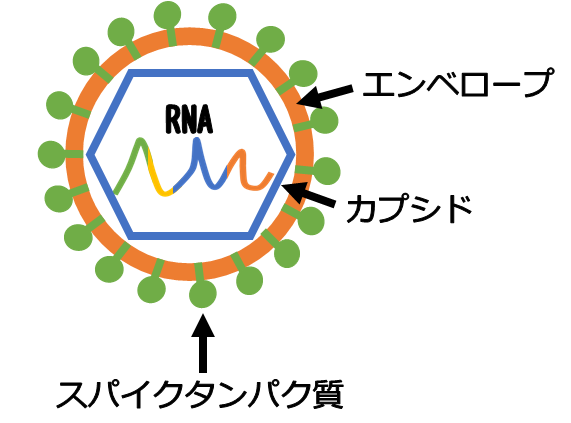 RNA

エンベロープ

カプシド

スパイクタンパク質